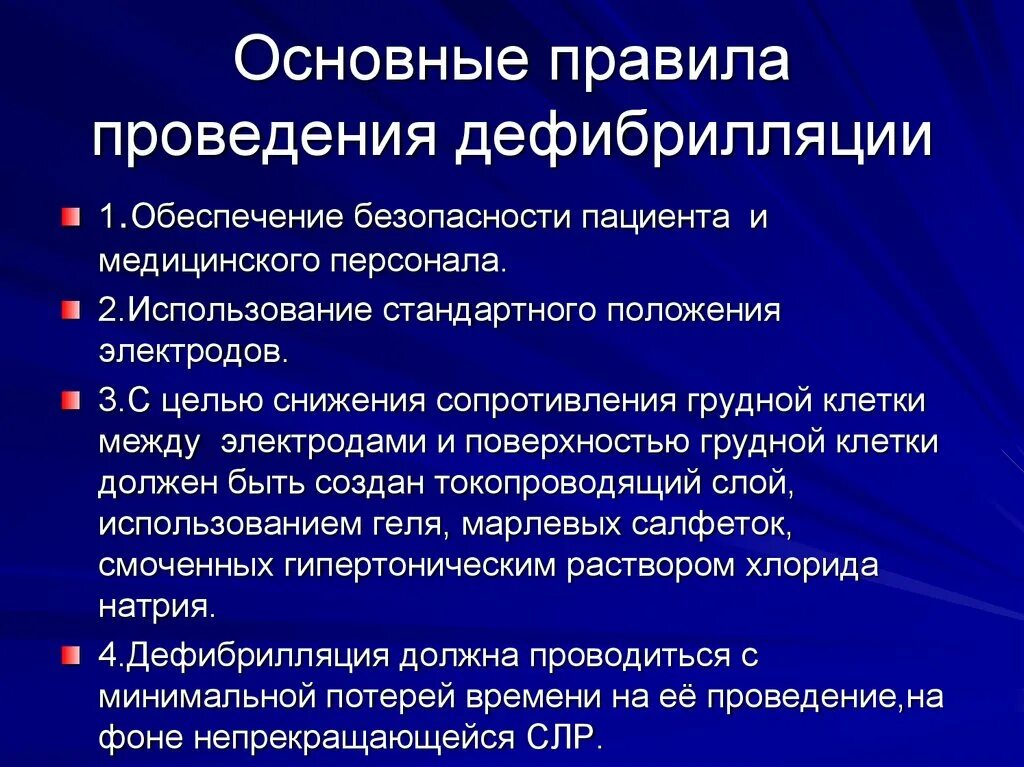 Основные правила проведения дефибрилляции

1.Обеспечение безопасности пациента и медицинского персонала.

2.Использование стандартного положения электродов.

3.С целью снижения сопротивления грудной клетки между электродами и поверхностью грудной клетки должен быть создан токопроводящий слой, использованием геля, марлевых салфеток, смоченных гипертоническим раствором хлорида натрия.

4.Дефибрилляция должна проводиться с минимальной потерей времени на её проведение,на фоне непрекращающейся СЛР.